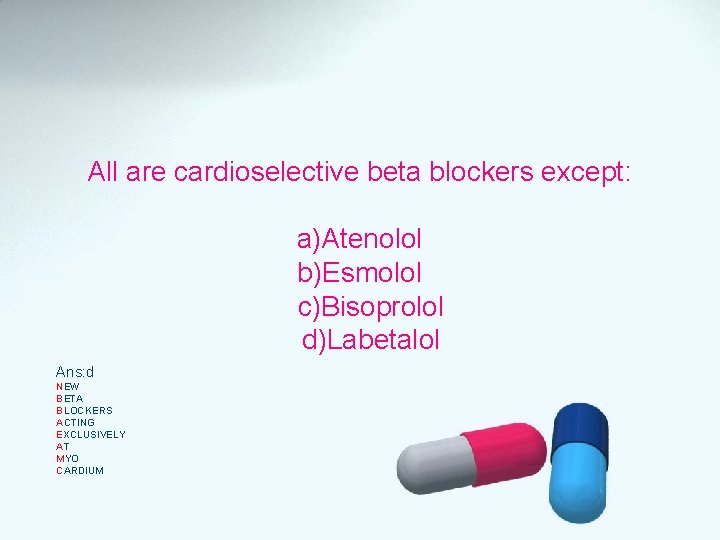 All are cardioselective beta blockers except:

a)Atenolol
b)Esmolol
c)Bisoprolol
d)Labetalol

Ans:d
NEW
BETA
BLOCKERS
ACTING
EXCLUSIVELY
AT
MYO
CARDIUM